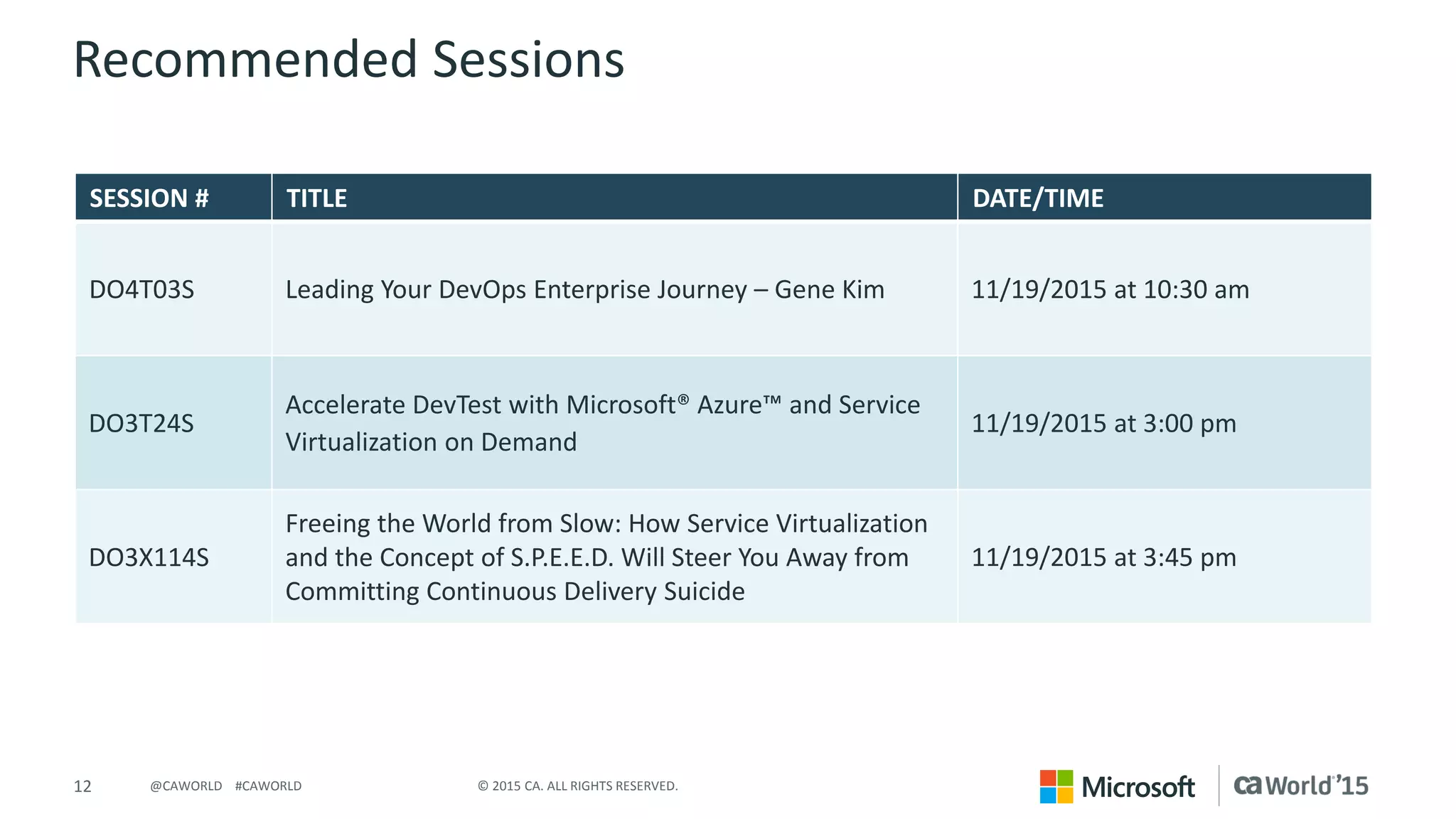 Recommended Sessions

| SESSION # | TITLE | DATE/TIME |
|---|---|---|
| DO4T03S | Leading Your DevOps Enterprise Journey – Gene Kim | 11/19/2015 at 10:30 am |
| DO3T24S | Accelerate DevTest with Microsoft® Azure™ and Service Virtualization on Demand | 11/19/2015 at 3:00 pm |
| DO3X114S | Freeing the World from Slow: How Service Virtualization and the Concept of S.P.E.E.D. Will Steer You Away from Committing Continuous Delivery Suicide | 11/19/2015 at 3:45 pm |

12 @CAWORLD #CAWORLD © 2015 CA. ALL RIGHTS RESERVED.

Microsoft ca World'15